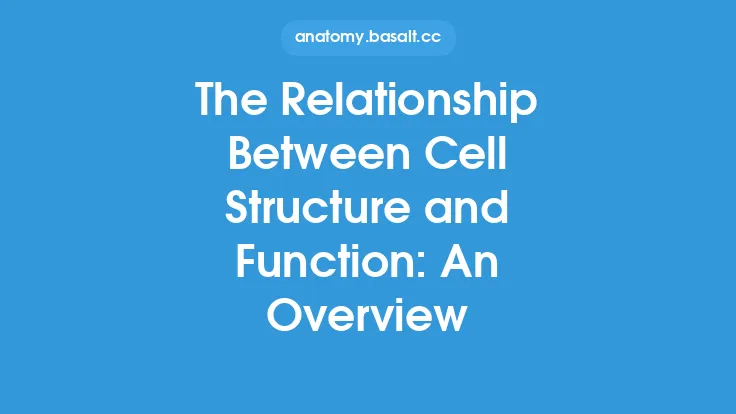 anatomy.basalt.cc

The Relationship Between Cell Structure and Function: An Overview